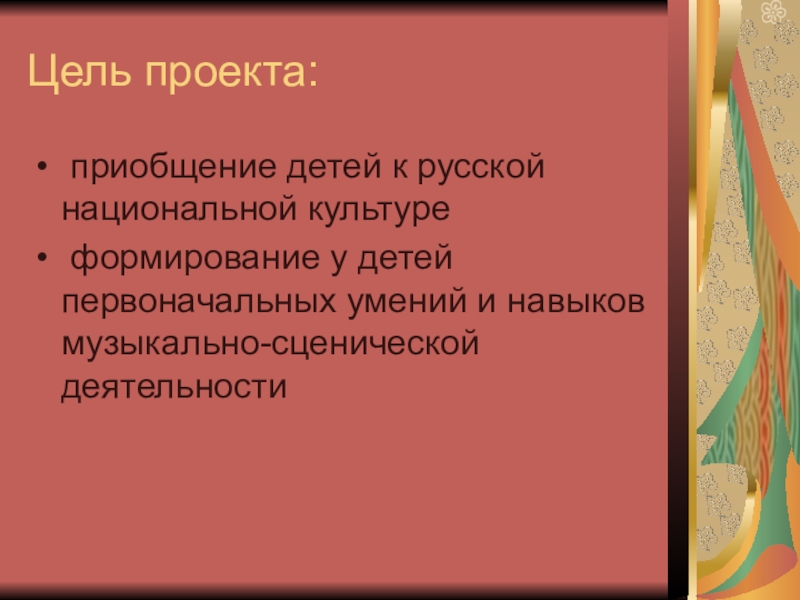 Цель проекта:

• приобщение детей к русской национальной культуре
• формирование у детей первоначальных умений и навыков музыкально-сценической деятельности